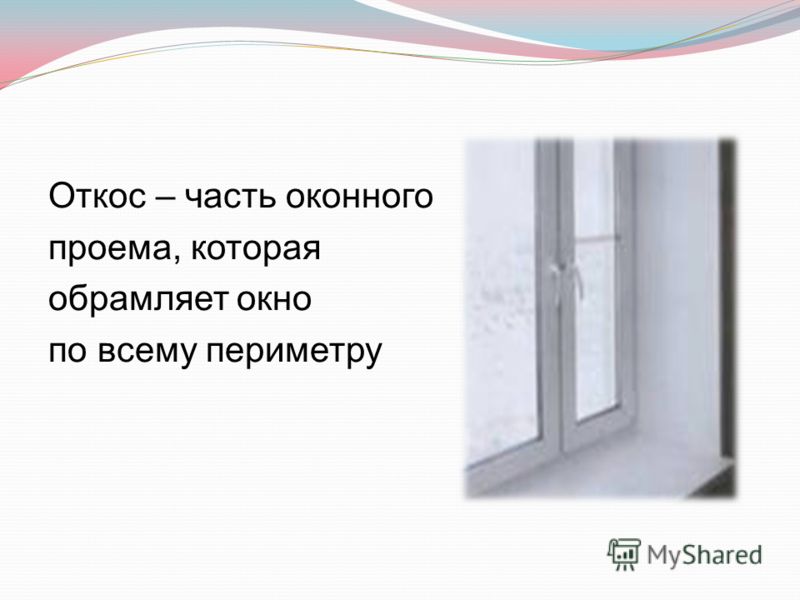 Откос – часть оконного проема, которая обрамляет окно по всему периметру

MyShared